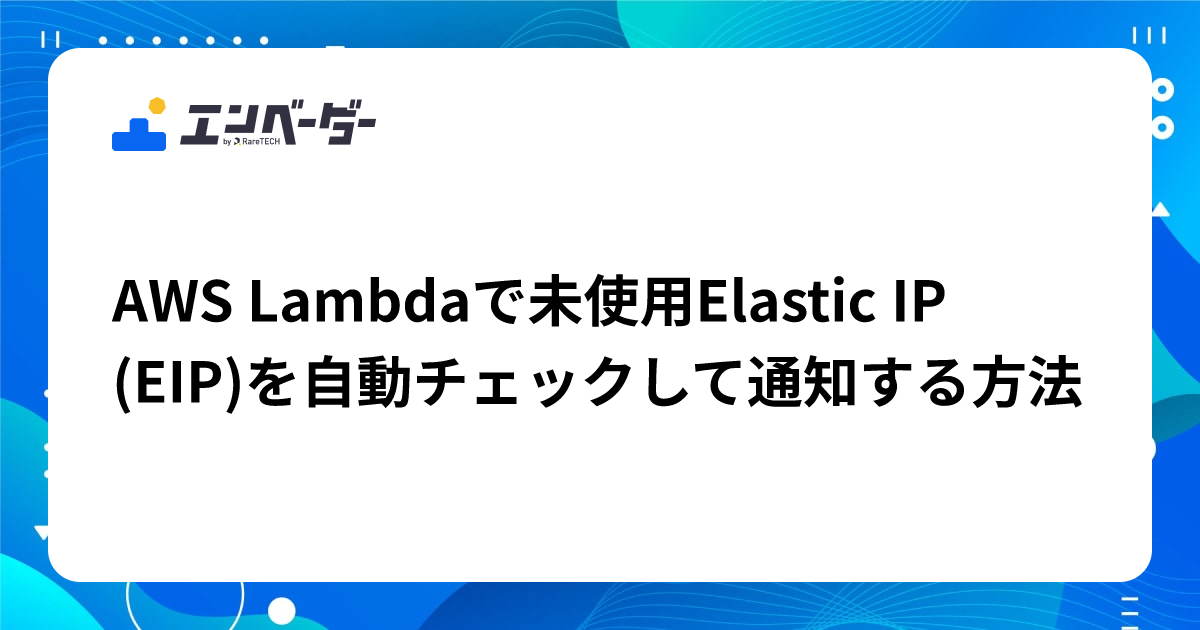 エンベーダー
by RareTECH

AWS Lambdaで未使用Elastic IP (EIP)を自動チェックして通知する方法